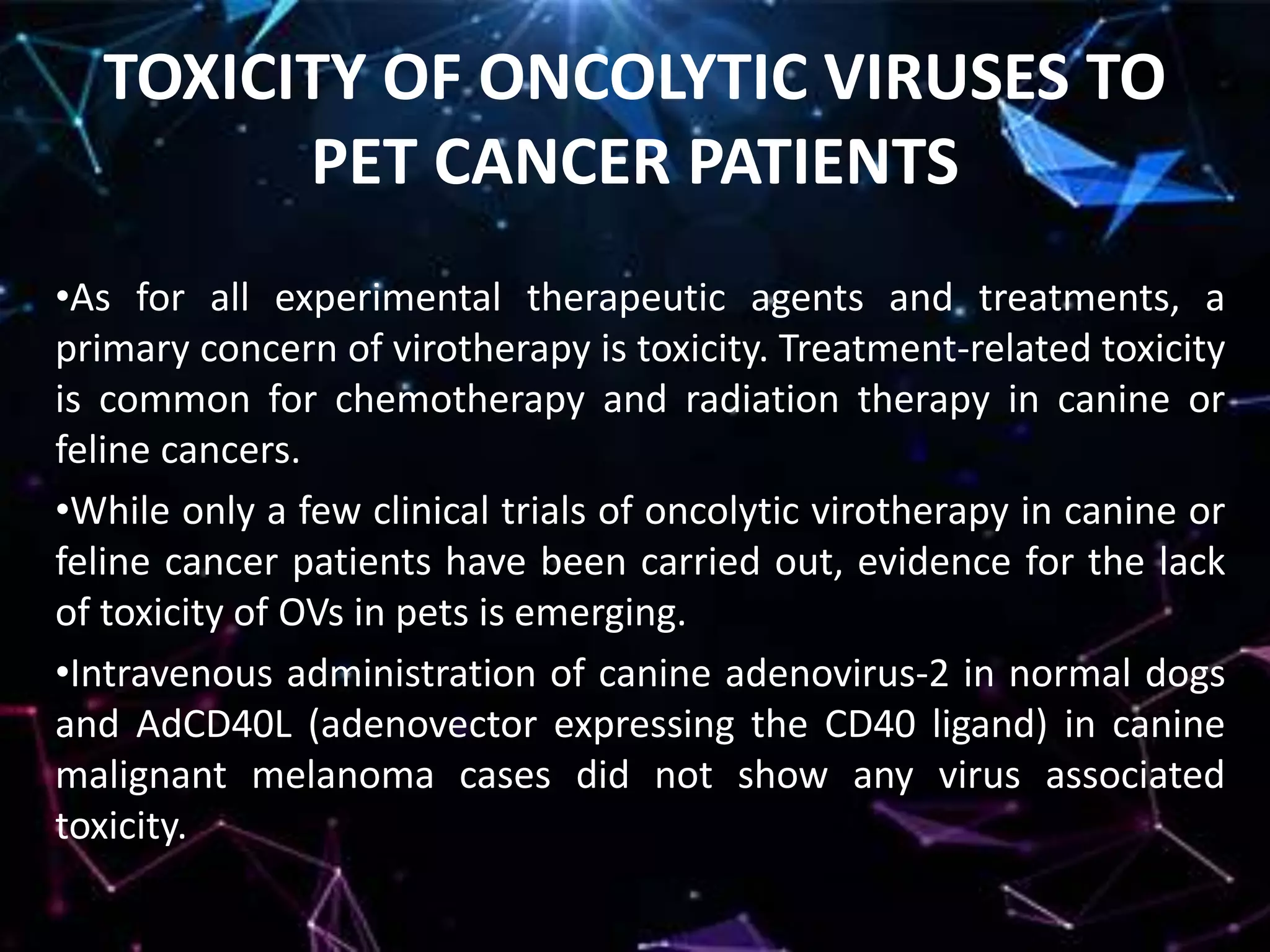 TOXICITY OF ONCOLYTIC VIRUSES TO PET CANCER PATIENTS

•As for all experimental therapeutic agents and treatments, a primary concern of virotherapy is toxicity. Treatment-related toxicity is common for chemotherapy and radiation therapy in canine or feline cancers.

•While only a few clinical trials of oncolytic virotherapy in canine or feline cancer patients have been carried out, evidence for the lack of toxicity of OVs in pets is emerging.

•Intravenous administration of canine adenovirus-2 in normal dogs and AdCD40L (adenovector expressing the CD40 ligand) in canine malignant melanoma cases did not show any virus associated toxicity.